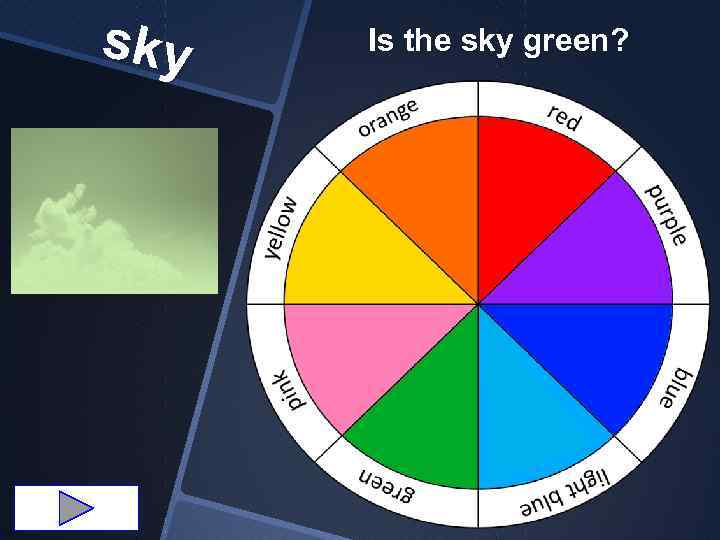 sky

Is the sky green?

red
purple
blue
light blue
green
pink
yellow
orange